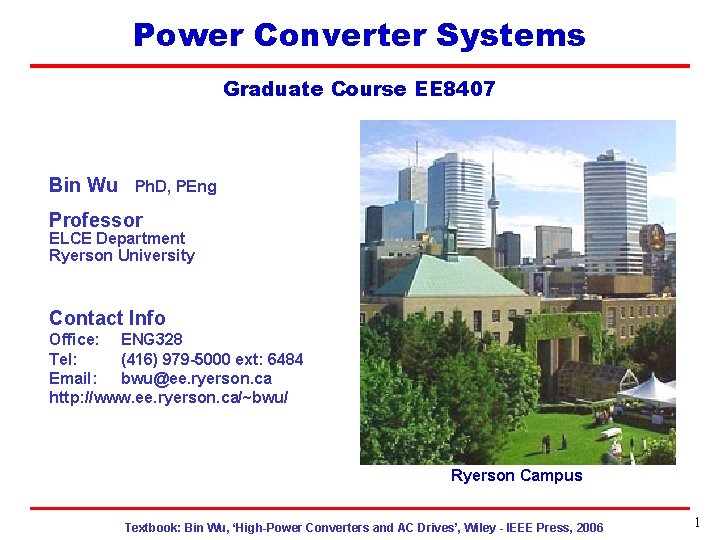 Power Converter Systems

Graduate Course EE8407

Bin Wu PhD, PEng

Professor
ELCE Department
Ryerson University

Contact Info
Office: ENG328
Tel: (416) 979-5000 ext: 6484
Email: bwu@ee.ryerson.ca
http://www.ee.ryerson.ca/~bwu/

Ryerson Campus

Textbook: Bin Wu, 'High-Power Converters and AC Drives', Wiley - IEEE Press, 2006

1